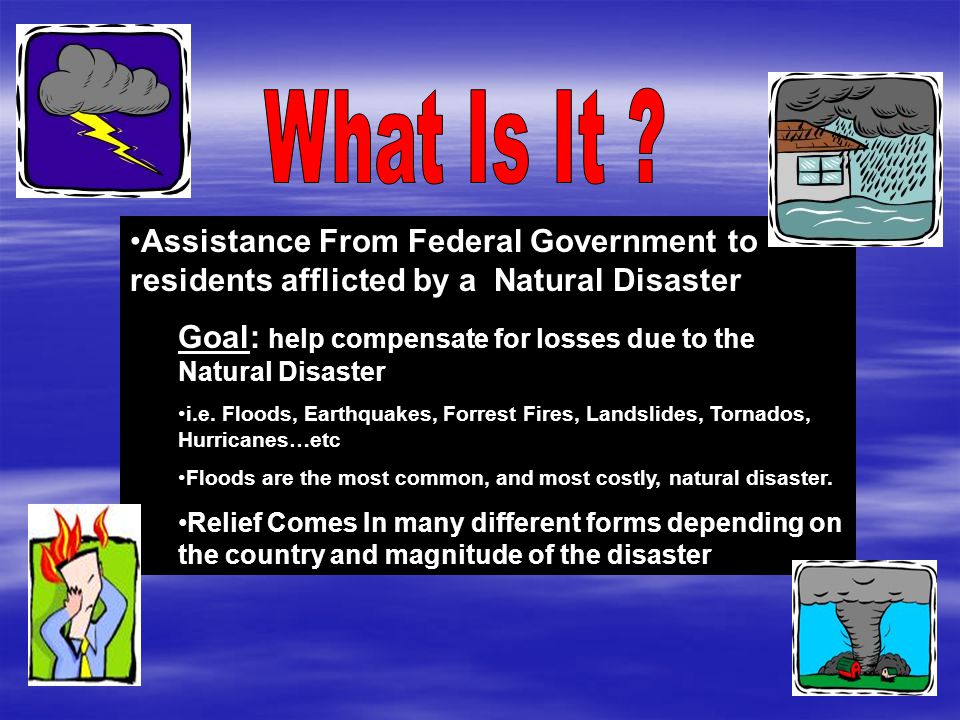 What Is It ?

•Assistance From Federal Government to residents afflicted by a Natural Disaster

Goal: help compensate for losses due to the Natural Disaster

•i.e. Floods, Earthquakes, Forrest Fires, Landslides, Tornados, Hurricanes…etc

•Floods are the most common, and most costly, natural disaster.

•Relief Comes In many different forms depending on the country and magnitude of the disaster